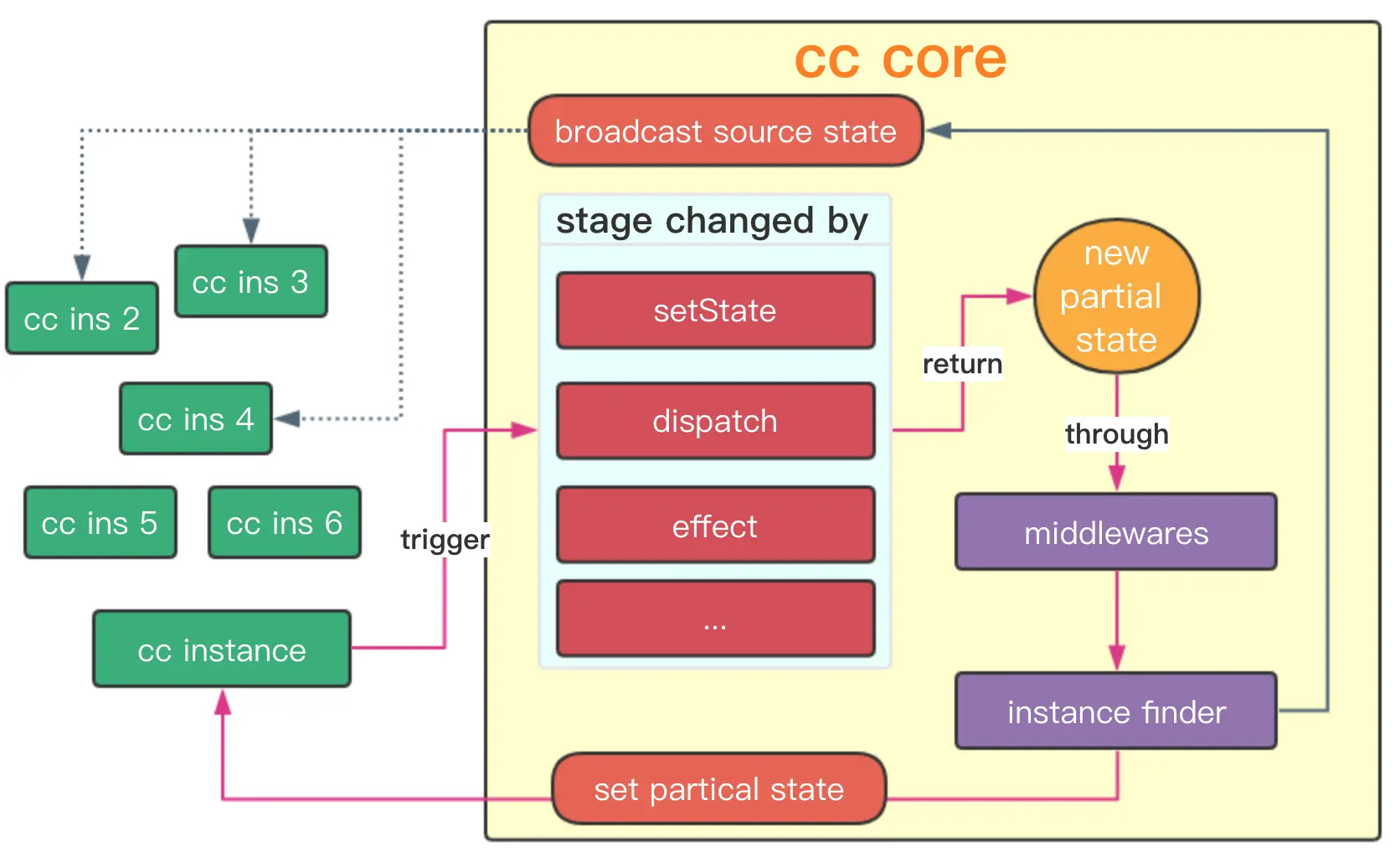 cc core

broadcast source state

stage changed by

setState

dispatch

effect

...

return

new partial state

through

middlewares

instance finder

set partical state

cc ins 2

cc ins 3

cc ins 4

cc ins 5

cc ins 6

trigger

cc instance